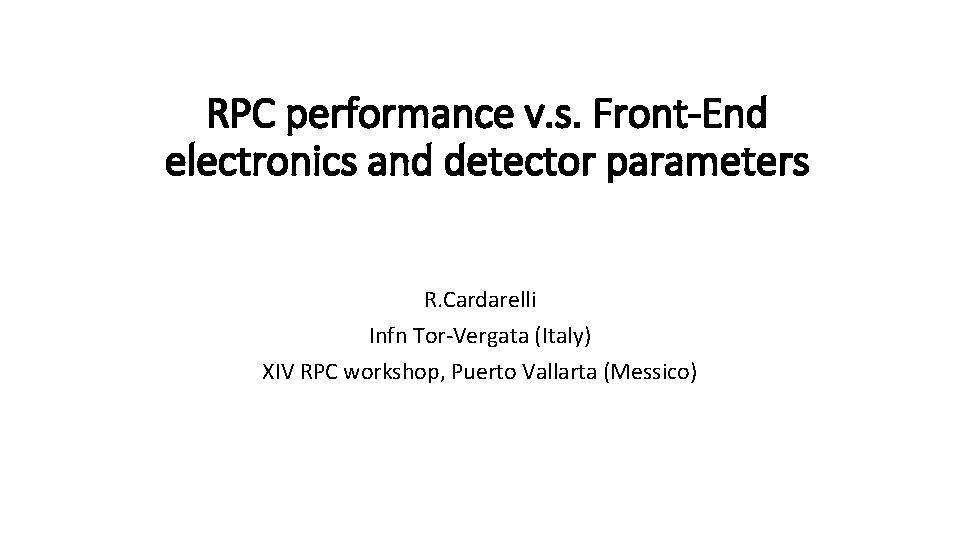 RPC performance v.s. Front-End electronics and detector parameters

R.Cardarelli
Infn Tor-Vergata (Italy)
XIV RPC workshop, Puerto Vallarta (Messico)